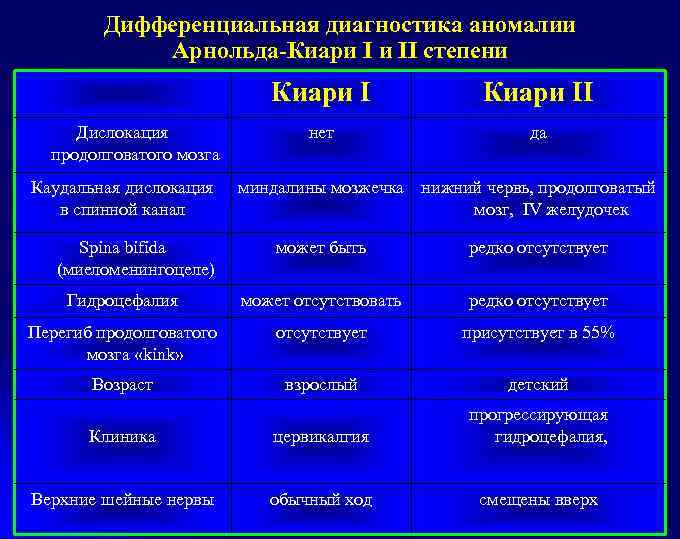 Дифференциальная диагностика аномалии Арнольда-Киари I и II степени

|  | Киари I | Киари II |
|---|---|---|
| Дислокация продолговатого мозга | нет | да |
| Каудальная дислокация в спинной канал | миндалины мозжечка | нижний червь, продолговатый мозг, IV желудочек |
| Spina bifida (миеломенингоцеле) | может быть | редко отсутствует |
| Гидроцефалия | может отсутствовать | редко отсутствует |
| Перегиб продолговатого мозга «kink» | отсутствует | присутствует в 55% |
| Возраст | взрослый | детский |
| Клиника | цервикалгия | прогрессирующая гидроцефалия, |
| Верхние шейные нервы | обычный ход | смещены вверх |